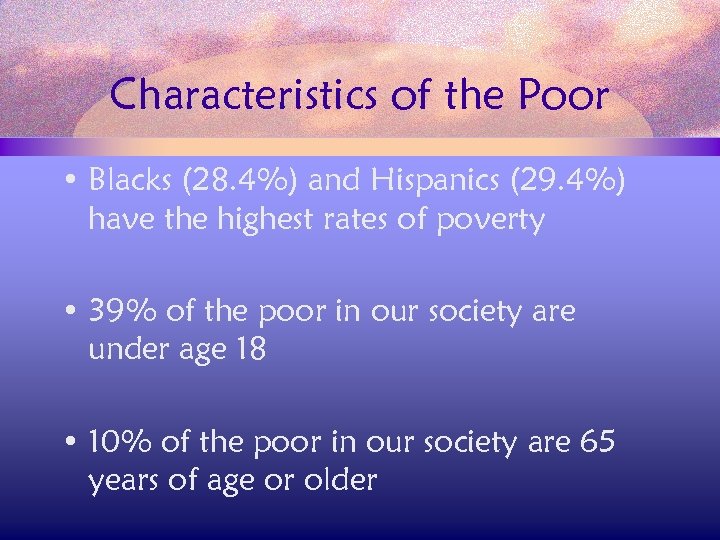 Characteristics of the Poor

• Blacks (28.4%) and Hispanics (29.4%) have the highest rates of poverty

• 39% of the poor in our society are under age 18

• 10% of the poor in our society are 65 years of age or older